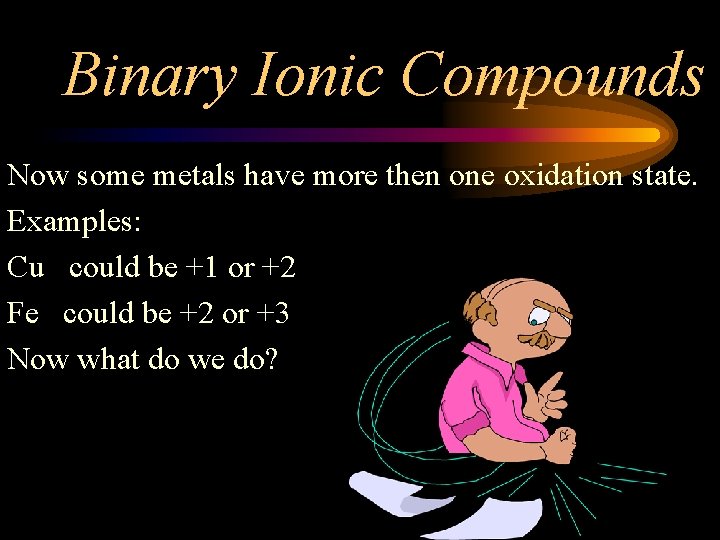 Binary Ionic Compounds

Now some metals have more then one oxidation state.

Examples:

Cu could be +1 or +2

Fe could be +2 or +3

Now what do we do?